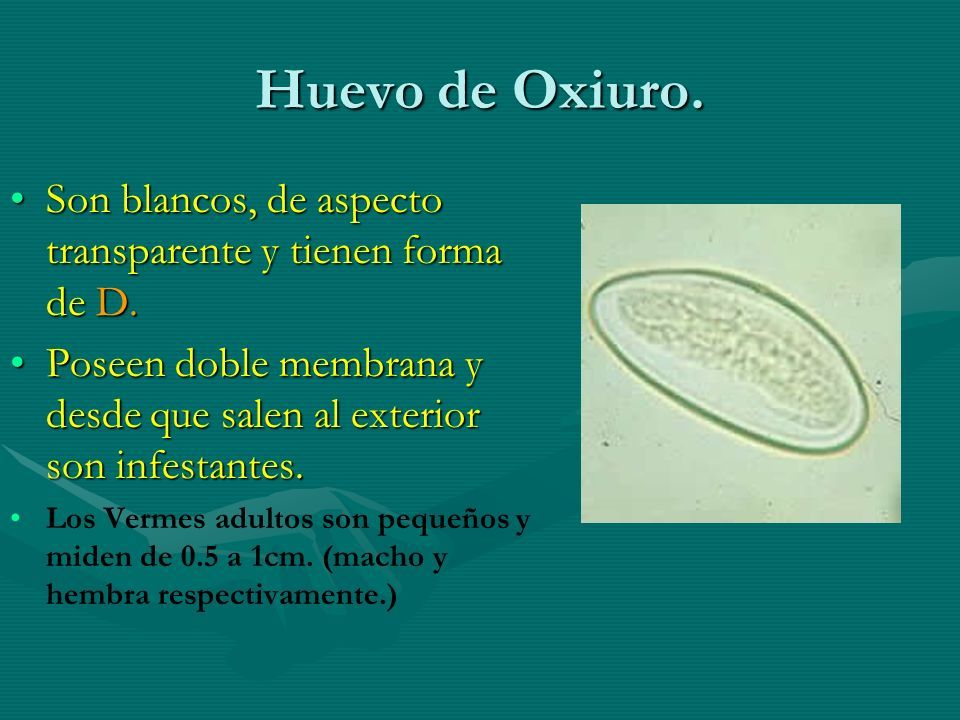 Huevo de Oxiuro.

• Son blancos, de aspecto transparente y tienen forma de D.

• Poseen doble membrana y desde que salen al exterior son infestantes.

• Los Vermes adultos son pequeños y miden de 0.5 a 1cm. (macho y hembra respectivamente.)